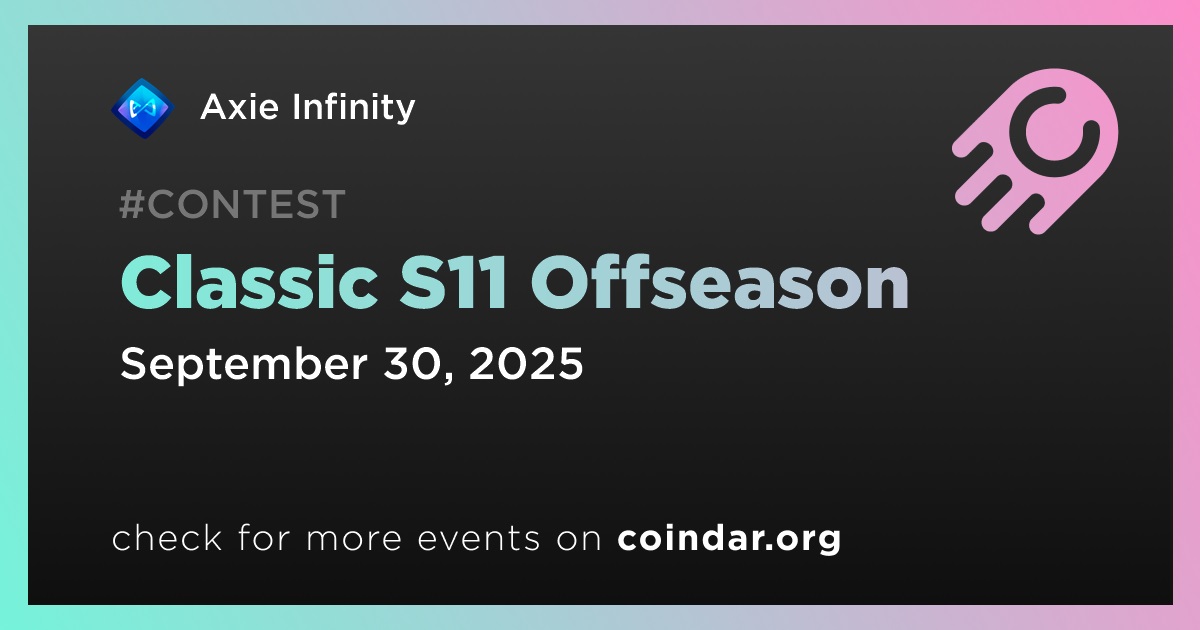 Axie Infinity

#CONTEST

Classic S11 Offseason

September 30, 2025

check for more events on coindar.org